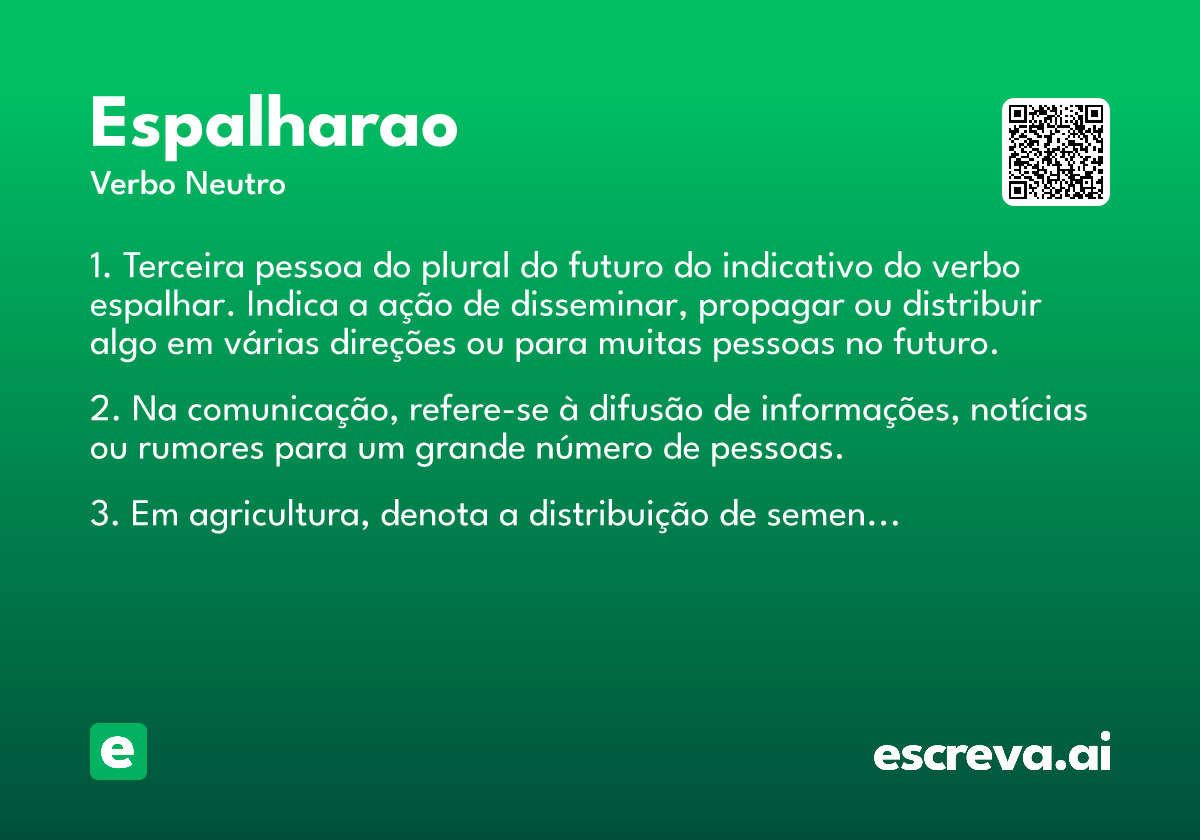 Espalharao
Verbo Neutro

1. Terceira pessoa do plural do futuro do indicativo do verbo espalhar. Indica a ação de disseminar, propagar ou distribuir algo em várias direções ou para muitas pessoas no futuro.

2. Na comunicação, refere-se à difusão de informações, notícias ou rumores para um grande número de pessoas.

3. Em agricultura, denota a distribuição de semen…

e

escreva.ai